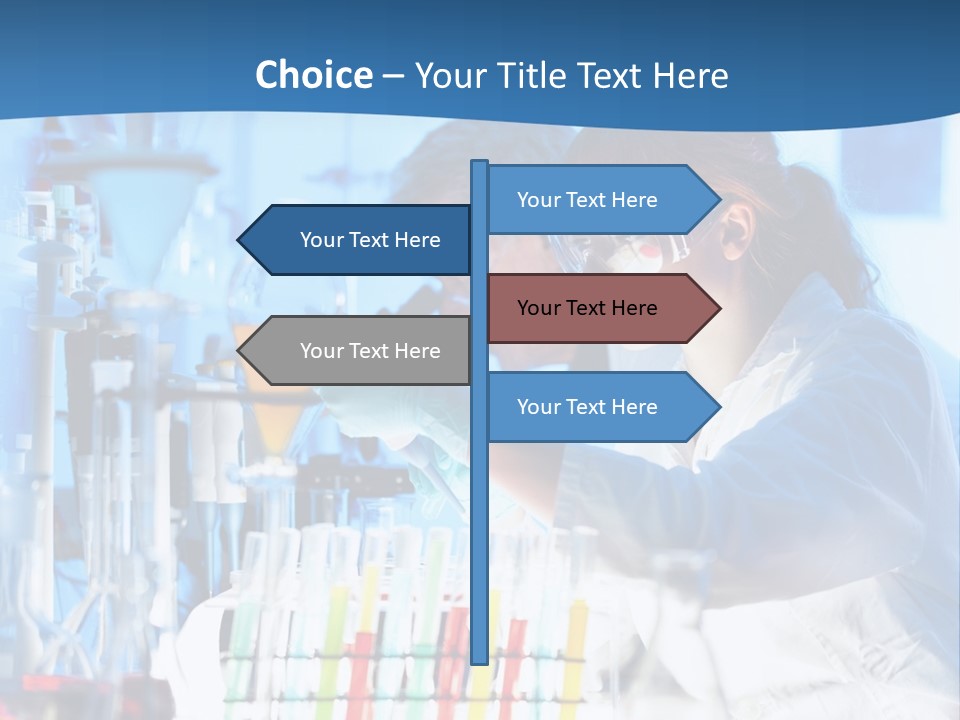 Choice – Your Title Text Here

Your Text Here

Your Text Here

Your Text Here

Your Text Here

Your Text Here